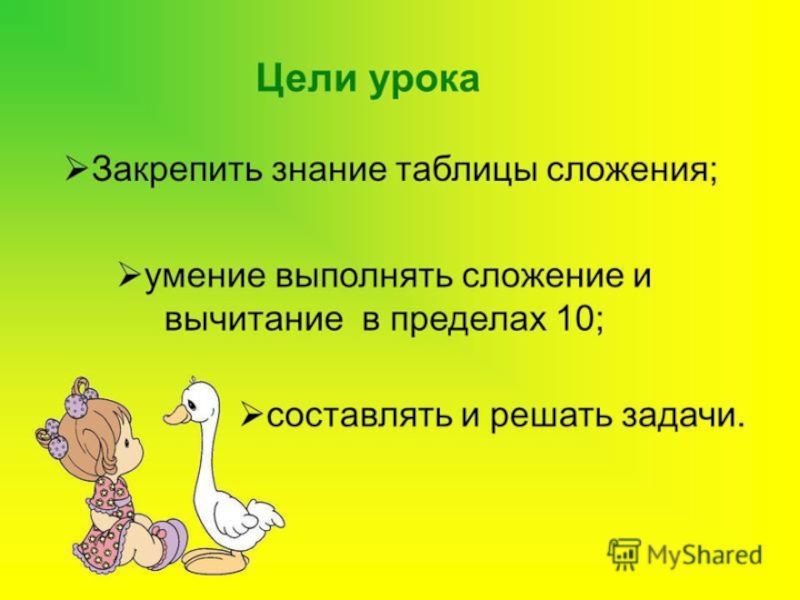 Цели урока

➢Закрепить знание таблицы сложения;

➢умение выполнять сложение и вычитание в пределах 10;

➢составлять и решать задачи.

MyShared